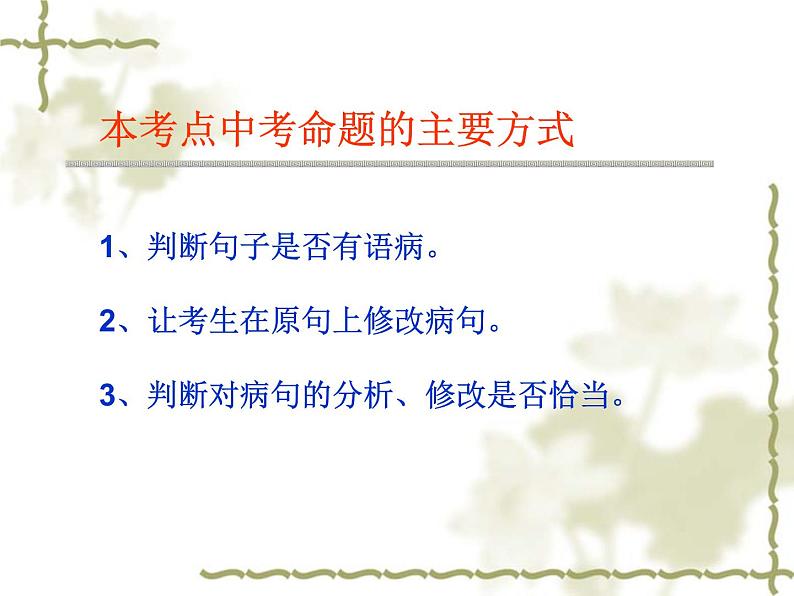 本考点中考命题的主要方式

1、判断句子是否有语病。

2、让考生在原句上修改病句。

3、判断对病句的分析、修改是否恰当。